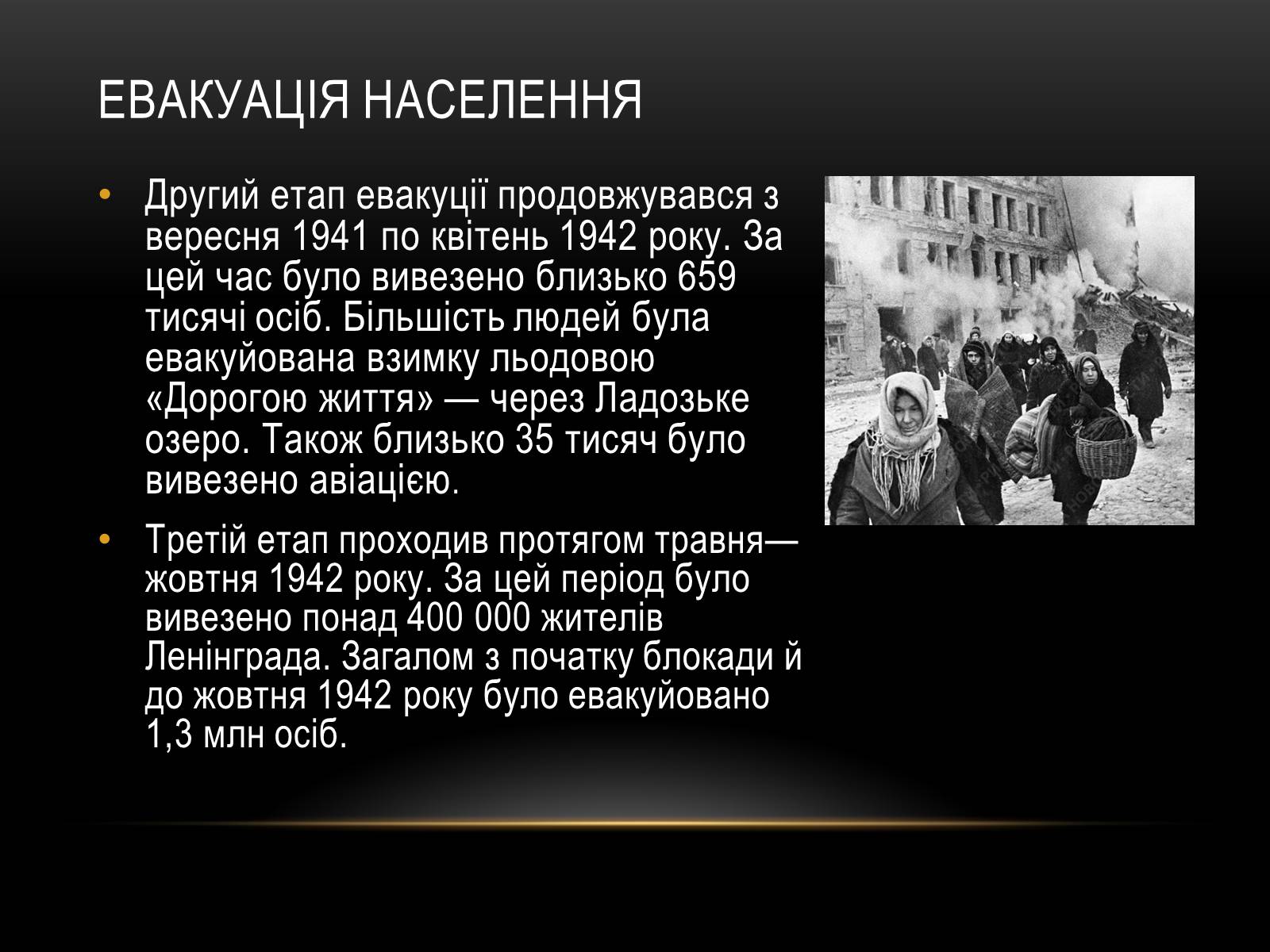 ЕВАКУАЦІЯ НАСЕЛЕННЯ

• Другий етап евакуції продовжувався з вересня 1941 по квітень 1942 року. За цей час було вивезено близько 659 тисячі осіб. Більшість людей була евакуйована взимку льодовою «Дорогою життя» — через Ладозьке озеро. Також близько 35 тисяч було вивезено авіацією.

• Третій етап проходив протягом травня—жовтня 1942 року. За цей період було вивезено понад 400 000 жителів Ленінграда. Загалом з початку блокади й до жовтня 1942 року було евакуйовано 1,3 млн осіб.